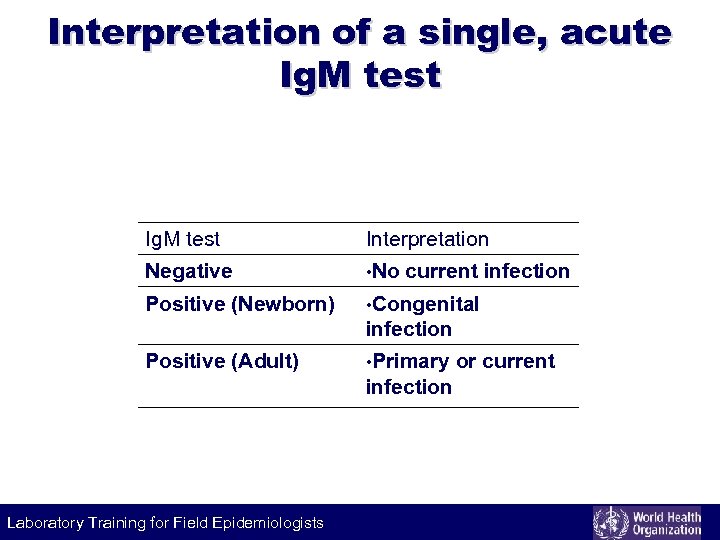 Interpretation of a single, acute IgM test

| IgM test | Interpretation |
|---|---|
| Negative | •No current infection |
| Positive (Newborn) | •Congenital infection |
| Positive (Adult) | •Primary or current infection |

Laboratory Training for Field Epidemiologists

World Health Organization